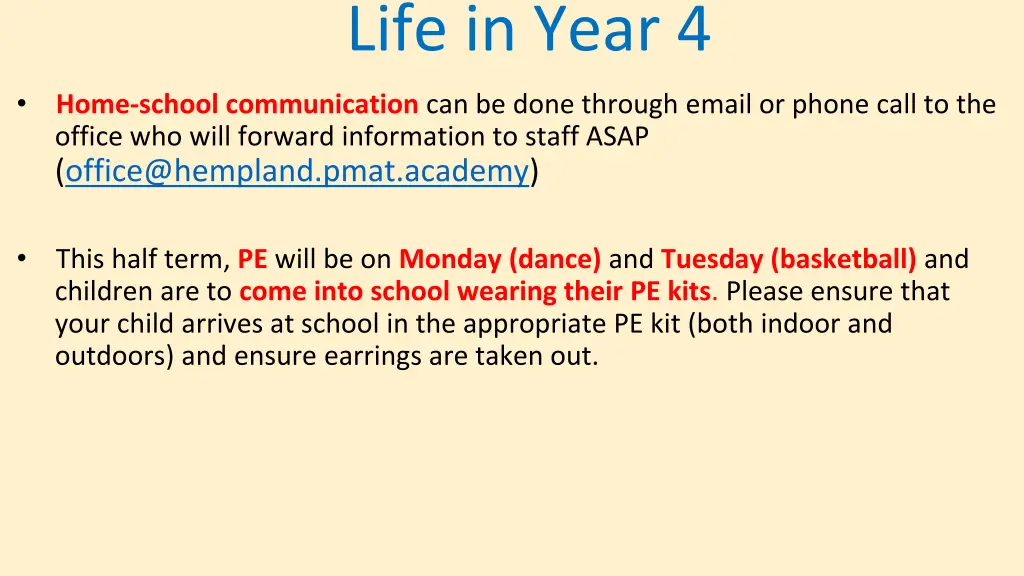 Life in Year 4

• Home-school communication can be done through email or phone call to the office who will forward information to staff ASAP (office@hempland.pmat.academy)

• This half term, PE will be on Monday (dance) and Tuesday (basketball) and children are to come into school wearing their PE kits. Please ensure that your child arrives at school in the appropriate PE kit (both indoor and outdoors) and ensure earrings are taken out.